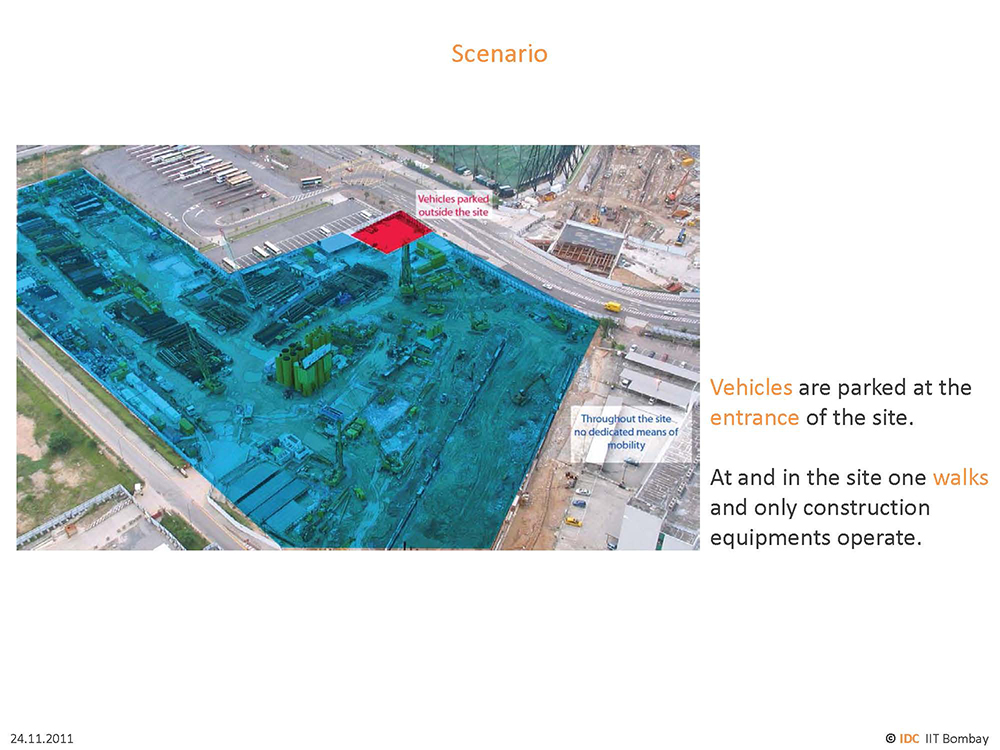 Scenario

Vehicles parked outside the site

Throughout the site no dedicated means of mobility

Vehicles are parked at the entrance of the site.

At and in the site one walks and only construction equipments operate.

24.11.2011

© IDC IIT Bombay